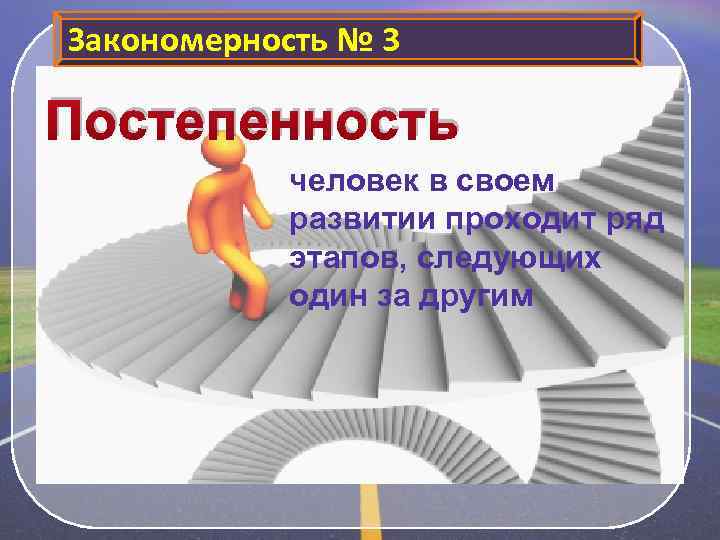 Закономерность № 3

Постепенность

человек в своем развитии проходит ряд этапов, следующих один за другим